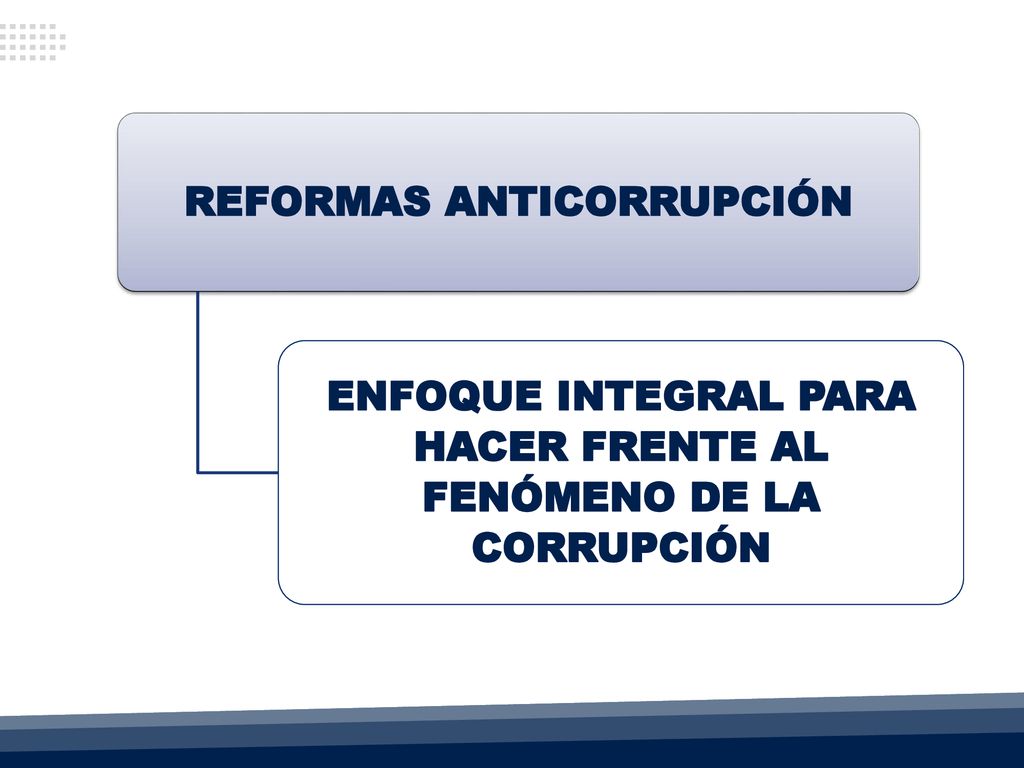 REFORMAS ANTICORRUPCIÓN

ENFOQUE INTEGRAL PARA HACER FRENTE AL FENÓMENO DE LA CORRUPCIÓN